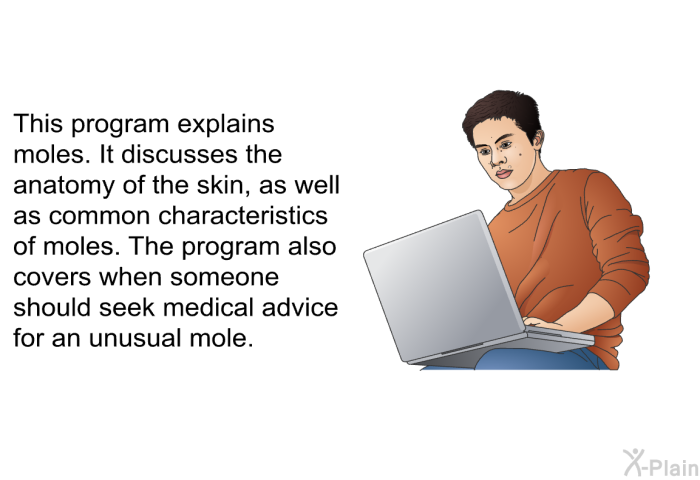 This program explains moles. It discusses the anatomy of the skin, as well as common characteristics of moles. The program also covers when someone should seek medical advice for an unusual mole.

X-Plain